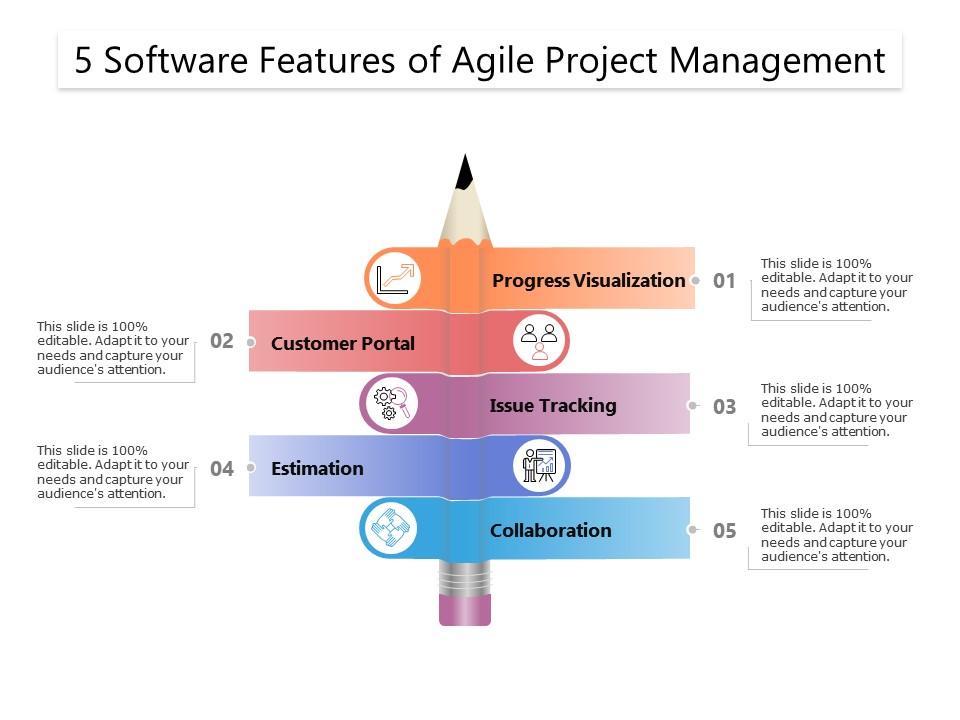 5 Software Features of Agile Project Management

Progress Visualization 01

This slide is 100% editable. Adapt it to your needs and capture your audience's attention.

This slide is 100% editable. Adapt it to your needs and capture your audience's attention.

02 Customer Portal

Issue Tracking 03

This slide is 100% editable. Adapt it to your needs and capture your audience's attention.

This slide is 100% editable. Adapt it to your needs and capture your audience's attention.

04 Estimation

Collaboration 05

This slide is 100% editable. Adapt it to your needs and capture your audience's attention.